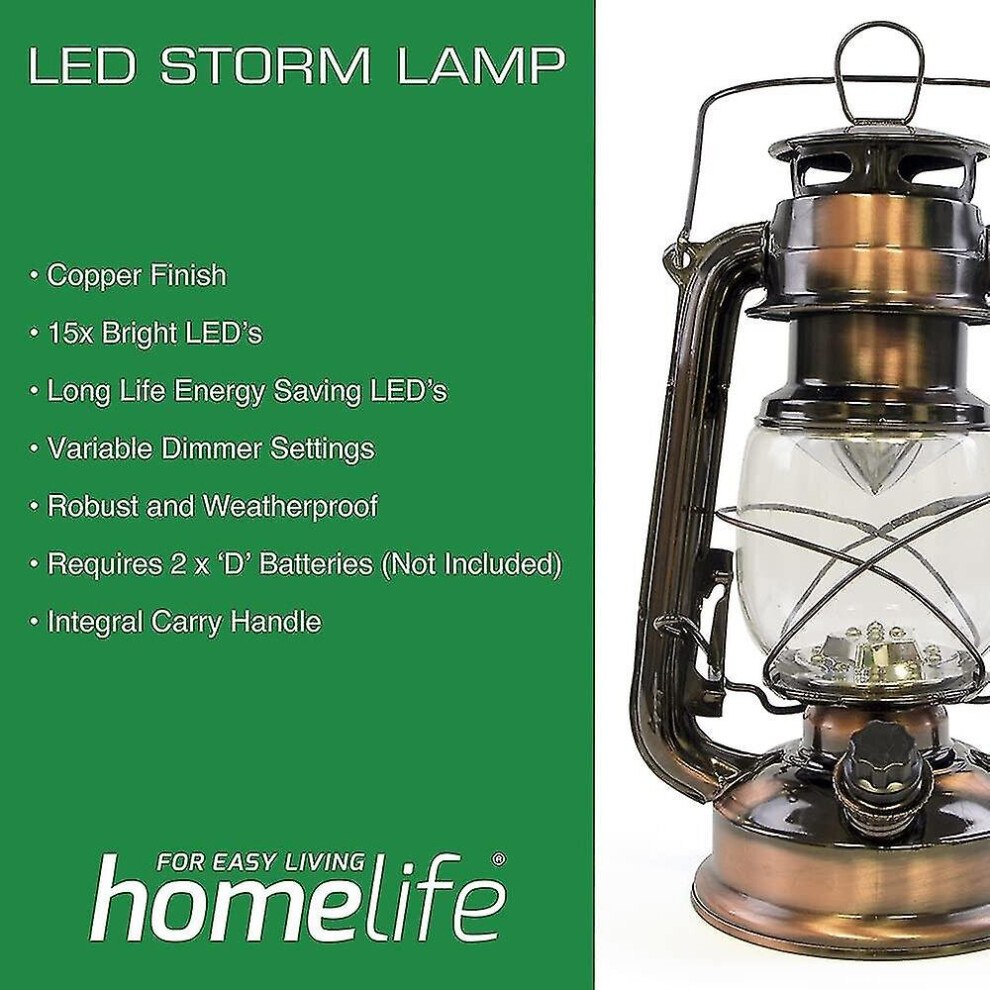 LED STORM LAMP

• Copper Finish
• 15x Bright LED's
• Long Life Energy Saving LED's
• Variable Dimmer Settings
• Robust and Weatherproof
• Requires 2 x 'D' Batteries (Not Included)
• Integral Carry Handle

FOR EASY LIVING
homelife®